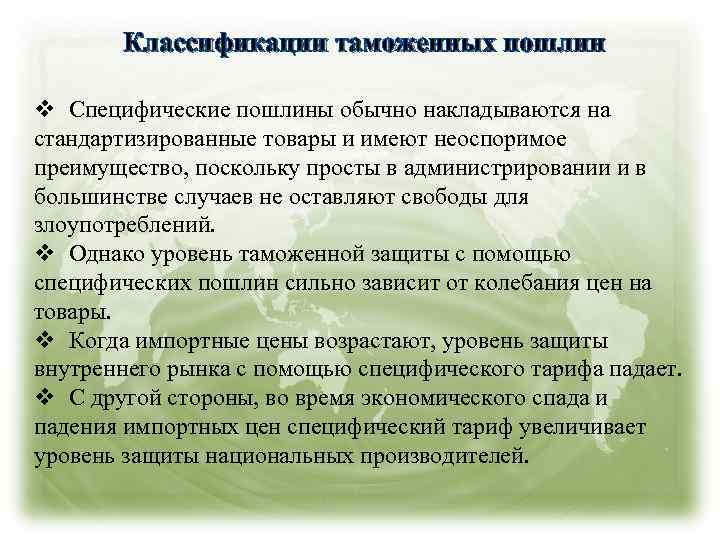 Классификации таможенных пошлин

❖ Специфические пошлины обычно накладываются на стандартизированные товары и имеют неоспоримое преимущество, поскольку просты в администрировании и в большинстве случаев не оставляют свободы для злоупотреблений.
❖ Однако уровень таможенной защиты с помощью специфических пошлин сильно зависит от колебания цен на товары.
❖ Когда импортные цены возрастают, уровень защиты внутреннего рынка с помощью специфического тарифа падает.
❖ С другой стороны, во время экономического спада и падения импортных цен специфический тариф увеличивает уровень защиты национальных производителей.